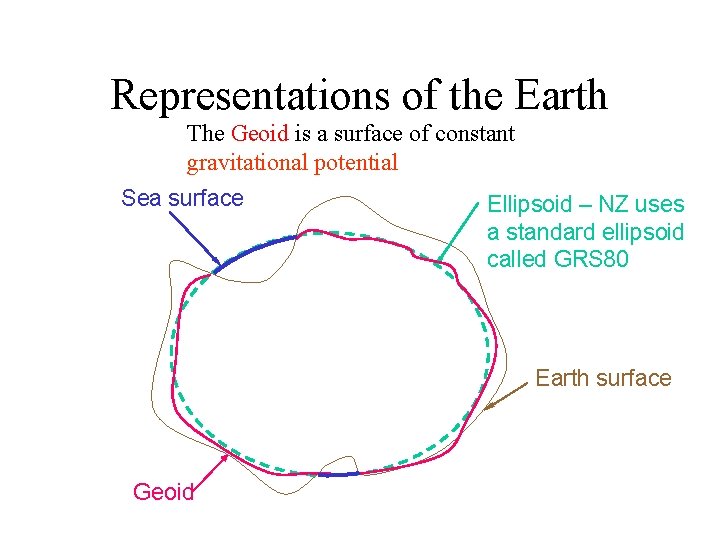 Representations of the Earth

The Geoid is a surface of constant gravitational potential

Sea surface

Ellipsoid – NZ uses a standard ellipsoid called GRS80

Earth surface

Geoid